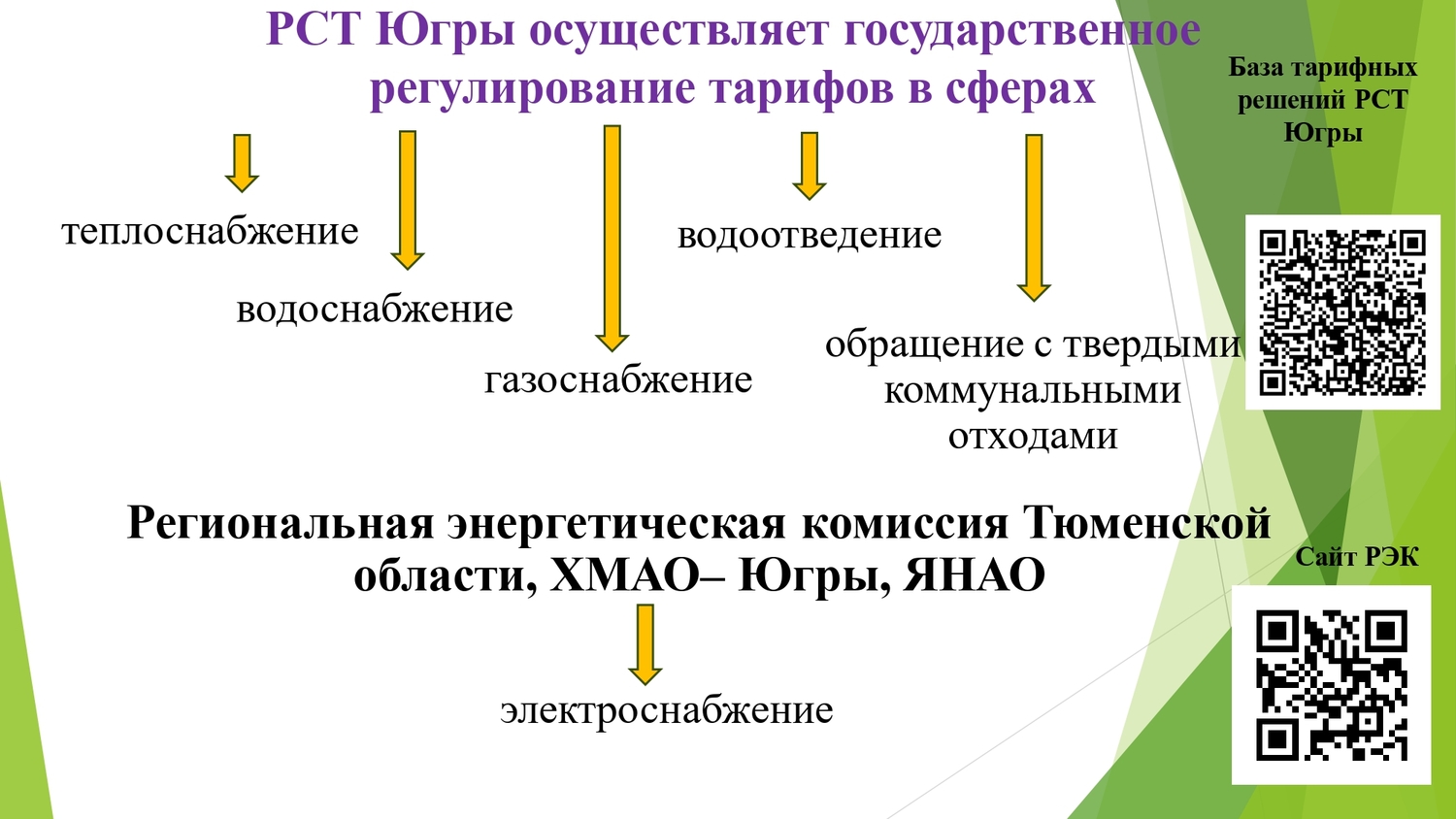 РСТ Югры осуществляет государственное регулирование тарифов в сферах

База тарифных решений РСТ Югры

теплоснабжение

водоснабжение

газоснабжение

водоотведение

обращение с твердыми коммунальными отходами

Региональная энергетическая комиссия Тюменской области, ХМАО– Югры, ЯНАО

Сайт РЭК

электроснабжение